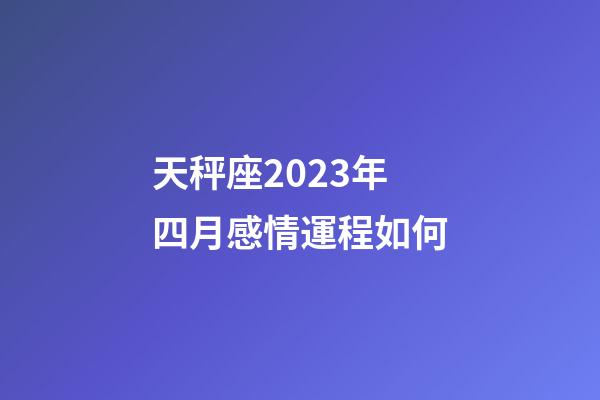 天秤座2023年
四月感情運程如何